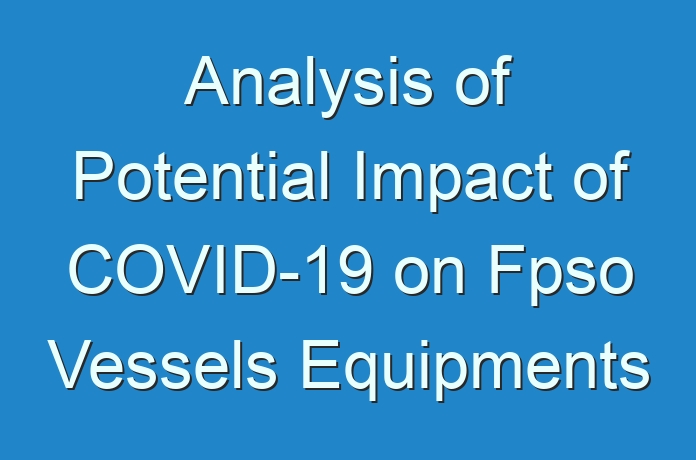 Analysis of Potential Impact of COVID-19 on Fpso Vessels Equipments